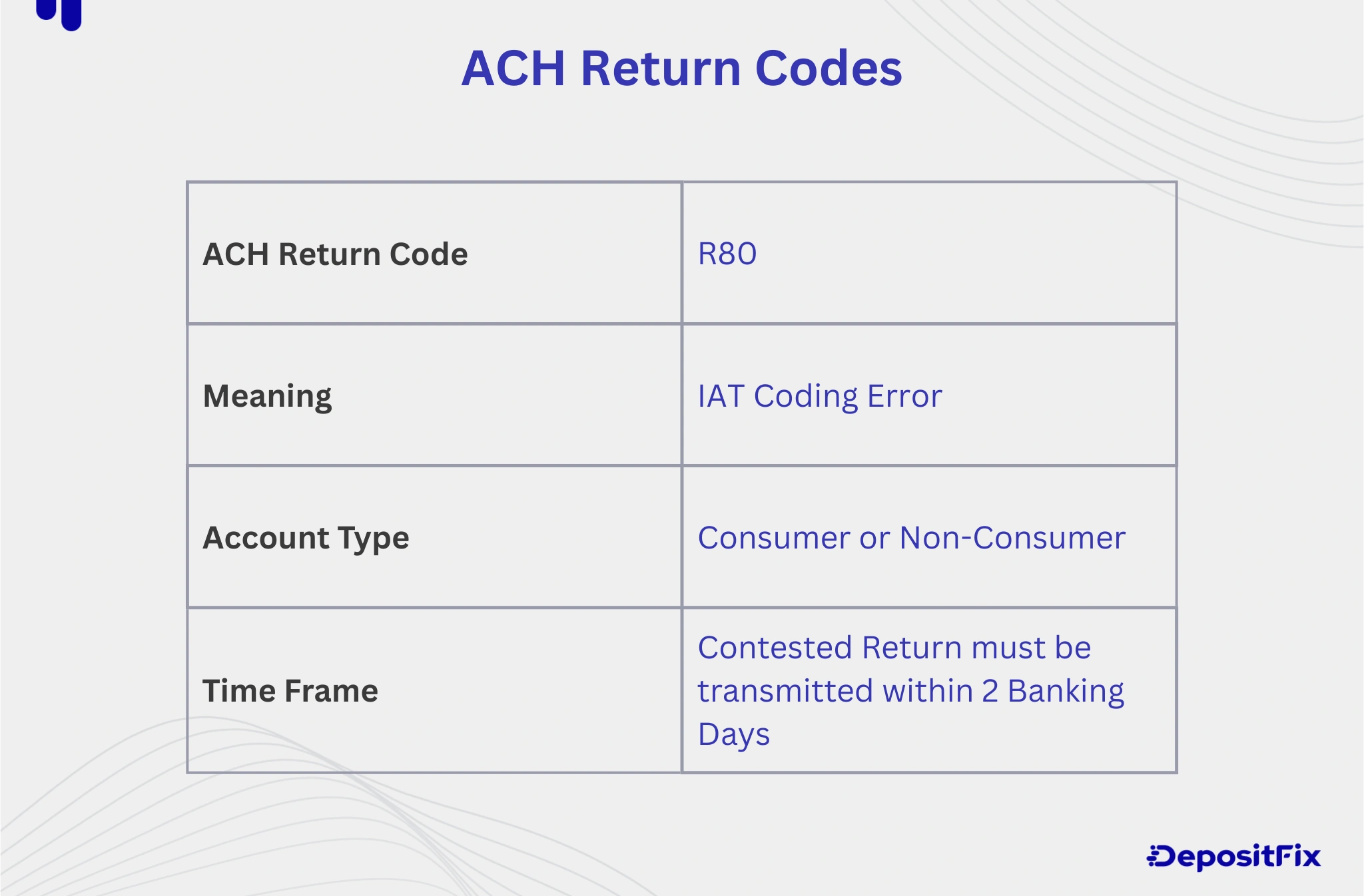 ACH Return Codes

| ACH Return Code | R80 |
|---|---|
| Meaning | IAT Coding Error |
| Account Type | Consumer or Non-Consumer |
| Time Frame | Contested Return must be transmitted within 2 Banking Days |

DepositFix